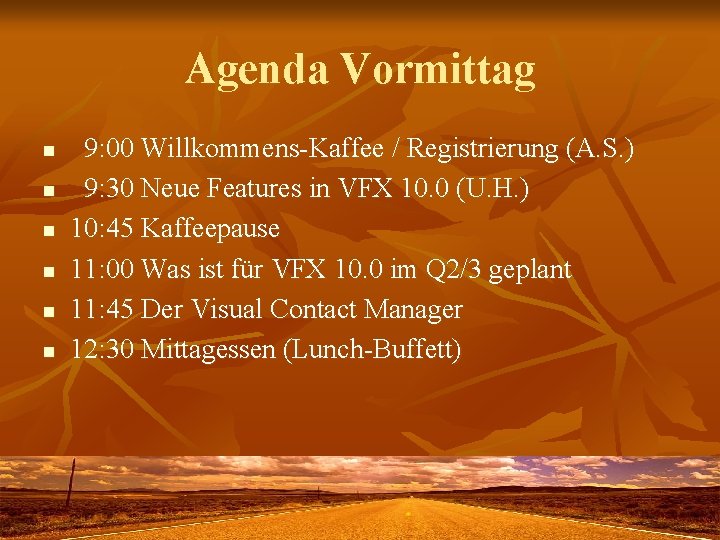 Agenda Vormittag

- 9:00 Willkommens-Kaffee / Registrierung (A.S.)
- 9:30 Neue Features in VFX 10.0 (U.H.)
- 10:45 Kaffeepause
- 11:00 Was ist für VFX 10.0 im Q2/3 geplant
- 11:45 Der Visual Contact Manager
- 12:30 Mittagessen (Lunch-Buffett)